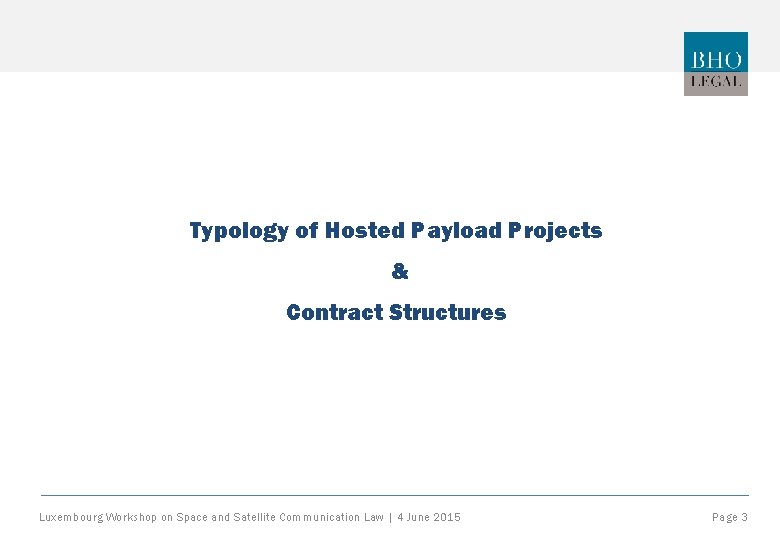 BHO
LEGAL

Typology of Hosted Payload Projects
&
Contract Structures

Luxembourg Workshop on Space and Satellite Communication Law | 4 June 2015

Page 3